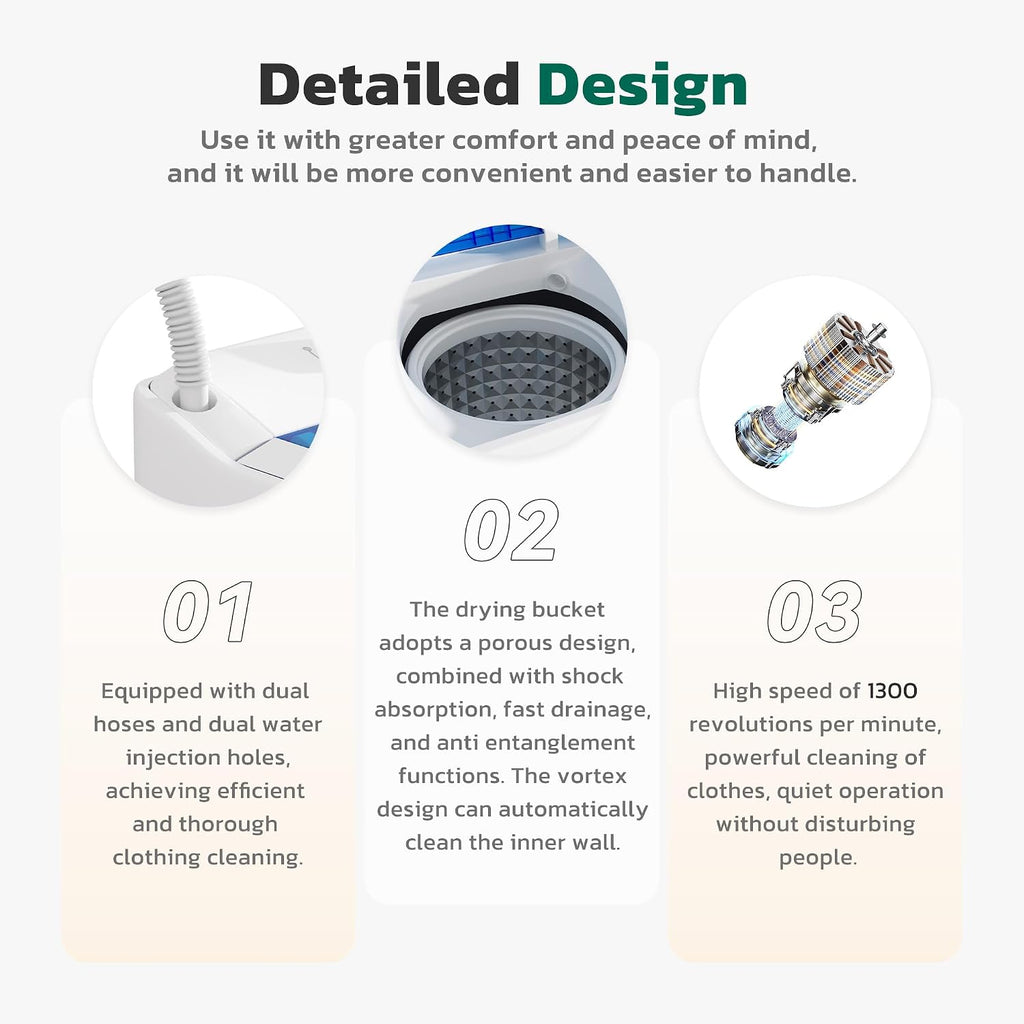 Detailed Design

Use it with greater comfort and peace of mind, and it will be more convenient and easier to handle.

01

Equipped with dual hoses and dual water injection holes, achieving efficient and thorough clothing cleaning.

02

The drying bucket adopts a porous design, combined with shock absorption, fast drainage, and anti entanglement functions. The vortex design can automatically clean the inner wall.

03

High speed of 1300 revolutions per minute, powerful cleaning of clothes, quiet operation without disturbing people.